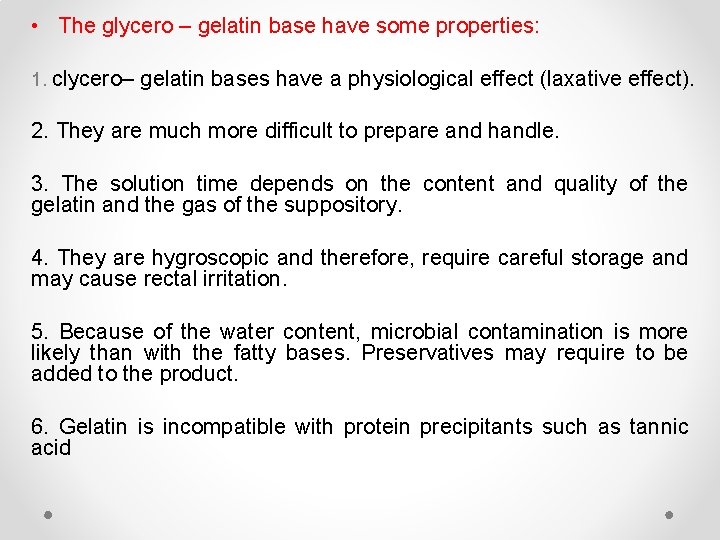 • The glycero – gelatin base have some properties:

1. clycero– gelatin bases have a physiological effect (laxative effect).

2. They are much more difficult to prepare and handle.

3. The solution time depends on the content and quality of the gelatin and the gas of the suppository.

4. They are hygroscopic and therefore, require careful storage and may cause rectal irritation.

5. Because of the water content, microbial contamination is more likely than with the fatty bases. Preservatives may require to be added to the product.

6. Gelatin is incompatible with protein precipitants such as tannic acid